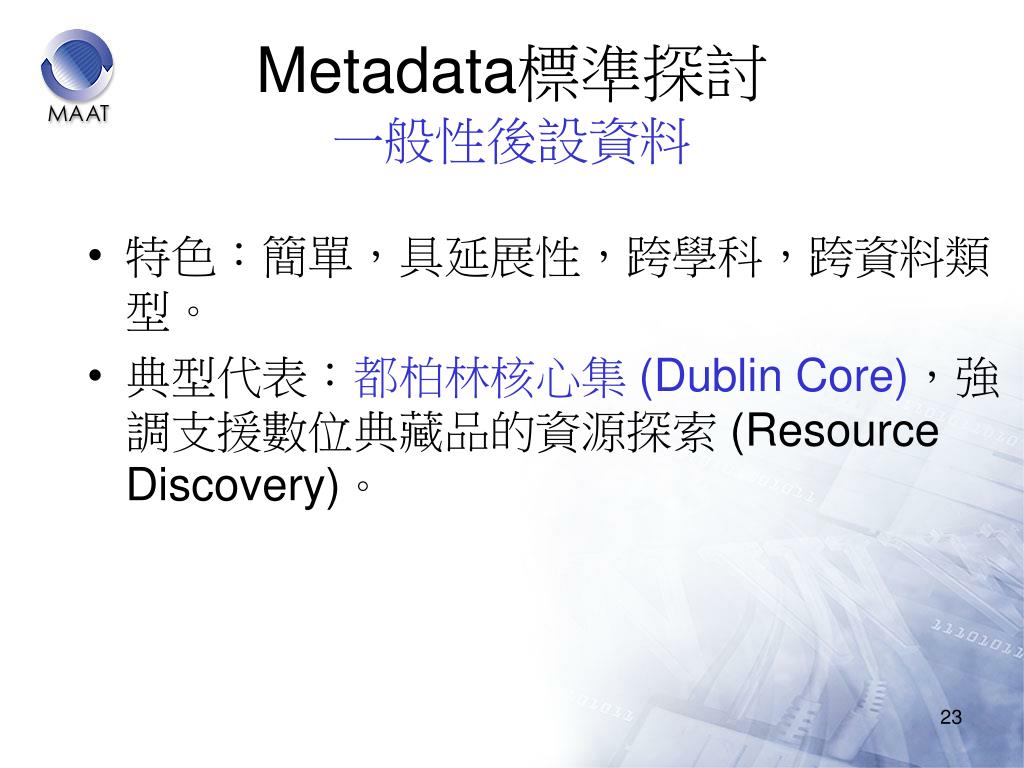 MAAT

Metadata標準探討
一般性後設資料

• 特色：簡單，具延展性，跨學科，跨資料類型。

• 典型代表：都柏林核心集 (Dublin Core)，強調支援數位典藏品的資源探索 (Resource Discovery)。

23